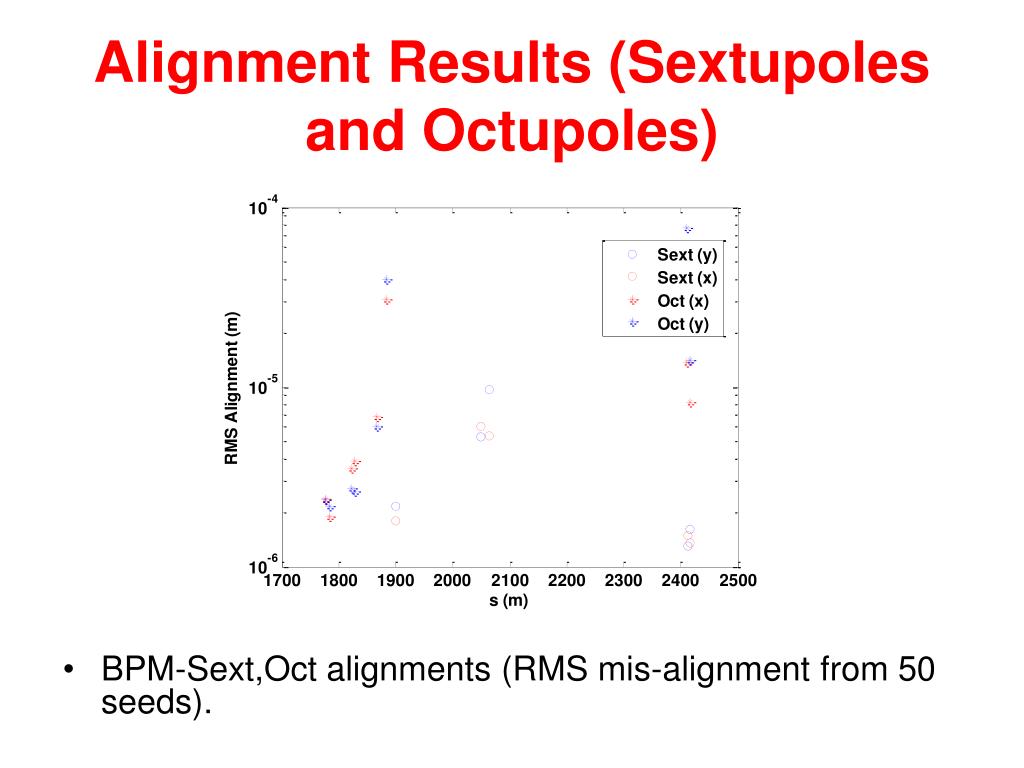 Alignment Results (Sextupoles and Octupoles)

$10^{-4}$

$10^{-5}$

$10^{-6}$

RMS Alignment (m)

Sext (y)
Sext (x)
Oct (x)
Oct (y)

1700 1800 1900 2000 2100 2200 2300 2400 2500

s (m)

• BPM-Sext,Oct alignments (RMS mis-alignment from 50 seeds).